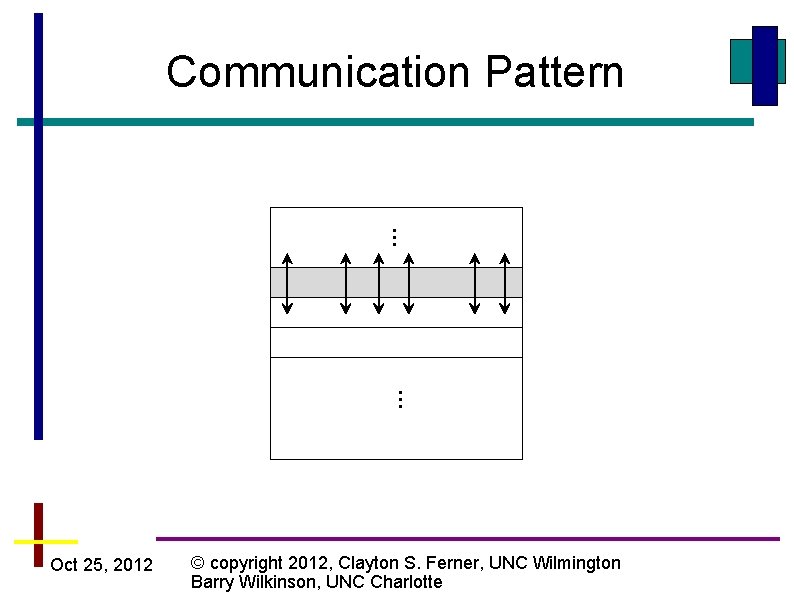 Communication Pattern

⋮

⋮

Oct 25, 2012

© copyright 2012, Clayton S. Ferner, UNC Wilmington
Barry Wilkinson, UNC Charlotte